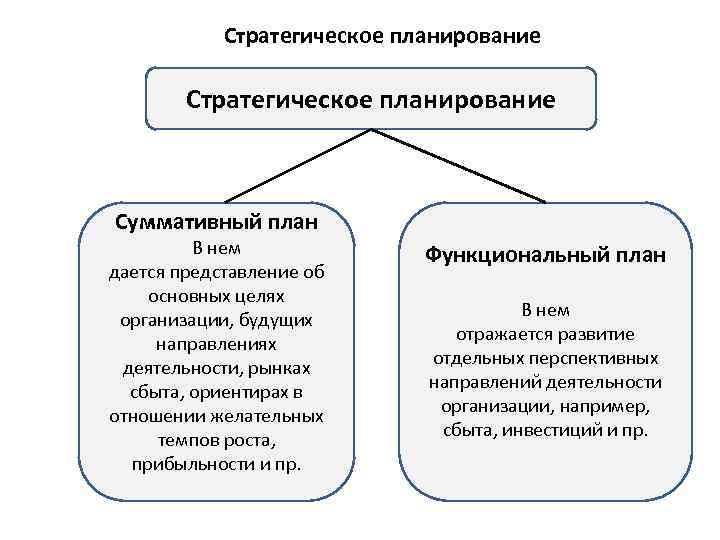 Стратегическое планирование

Стратегическое планирование

Суммативный план
В нем
дается представление об основных целях организации, будущих направлениях деятельности, рынках сбыта, ориентирах в отношении желательных темпов роста, прибыльности и пр.

Функциональный план

В нем
отражается развитие отдельных перспективных направлений деятельности организации, например, сбыта, инвестиций и пр.